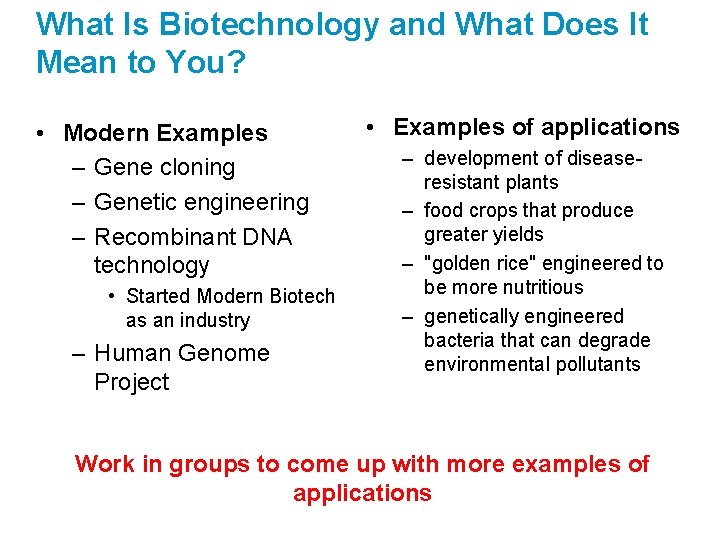 What Is Biotechnology and What Does It Mean to You?

• Modern Examples
– Gene cloning
– Genetic engineering
– Recombinant DNA technology
• Started Modern Biotech as an industry
– Human Genome Project

• Examples of applications
– development of disease-resistant plants
– food crops that produce greater yields
– "golden rice" engineered to be more nutritious
– genetically engineered bacteria that can degrade environmental pollutants

Work in groups to come up with more examples of applications